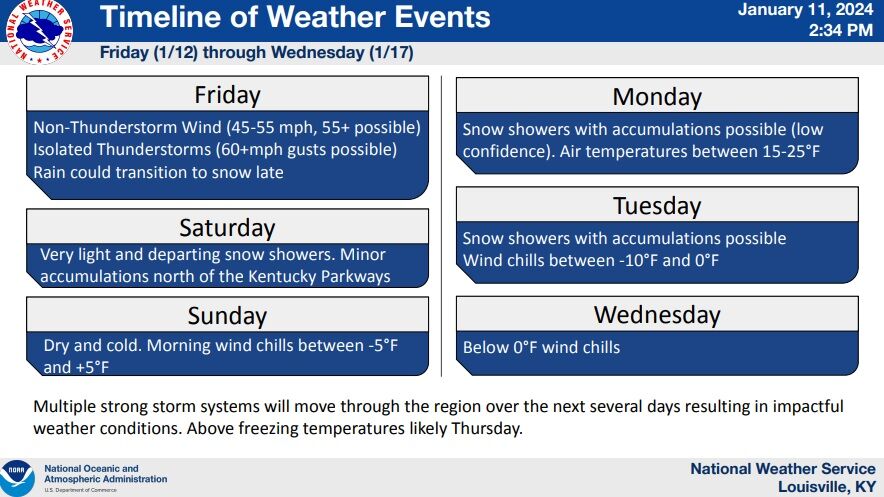 NATIONAL WEATHER SERVICE

Timeline of Weather Events

January 11, 2024
2:34 PM

Friday (1/12) through Wednesday (1/17)

Friday

Non-Thunderstorm Wind (45-55 mph, 55+ possible)
Isolated Thunderstorms (60+mph gusts possible)
Rain could transition to snow late

Saturday

Very light and departing snow showers. Minor accumulations north of the Kentucky Parkways

Sunday

Dry and cold. Morning wind chills between -5°F and +5°F

Monday

Snow showers with accumulations possible (low confidence). Air temperatures between 15-25°F

Tuesday

Snow showers with accumulations possible
Wind chills between -10°F and 0°F

Wednesday

Below 0°F wind chills

Multiple strong storm systems will move through the region over the next several days resulting in impactful weather conditions. Above freezing temperatures likely Thursday.

NOAA

National Oceanic and Atmospheric Administration
U.S. Department of Commerce

National Weather Service
Louisville, KY